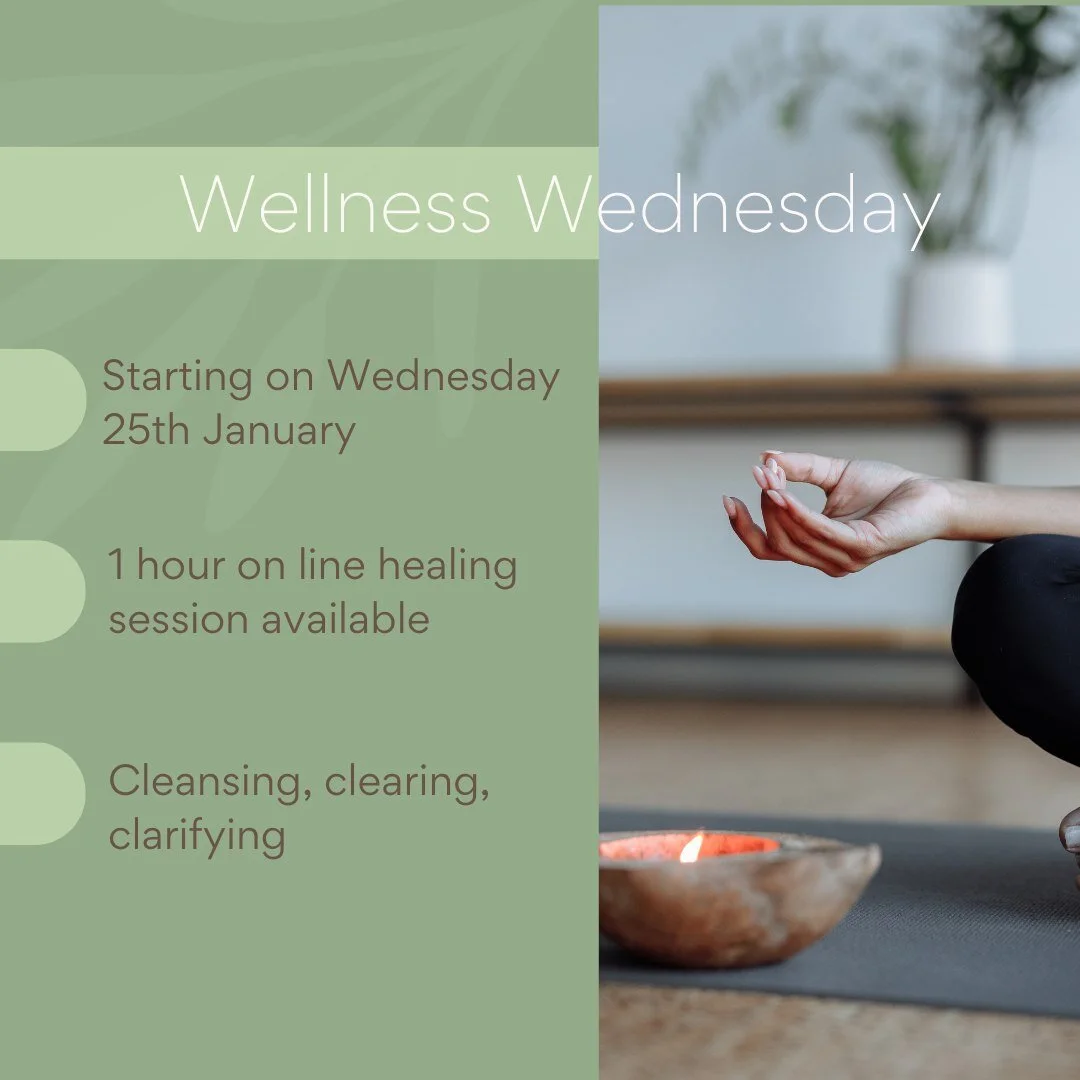 Wellness Wednesday

Starting on Wednesday 25th January

1 hour on line healing session available

Cleansing, clearing, clarifying